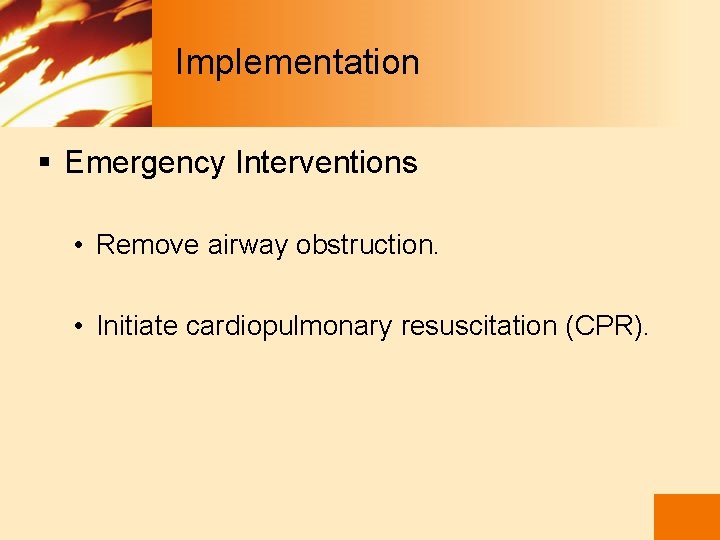 Implementation

▪ Emergency Interventions

• Remove airway obstruction.

• Initiate cardiopulmonary resuscitation (CPR).